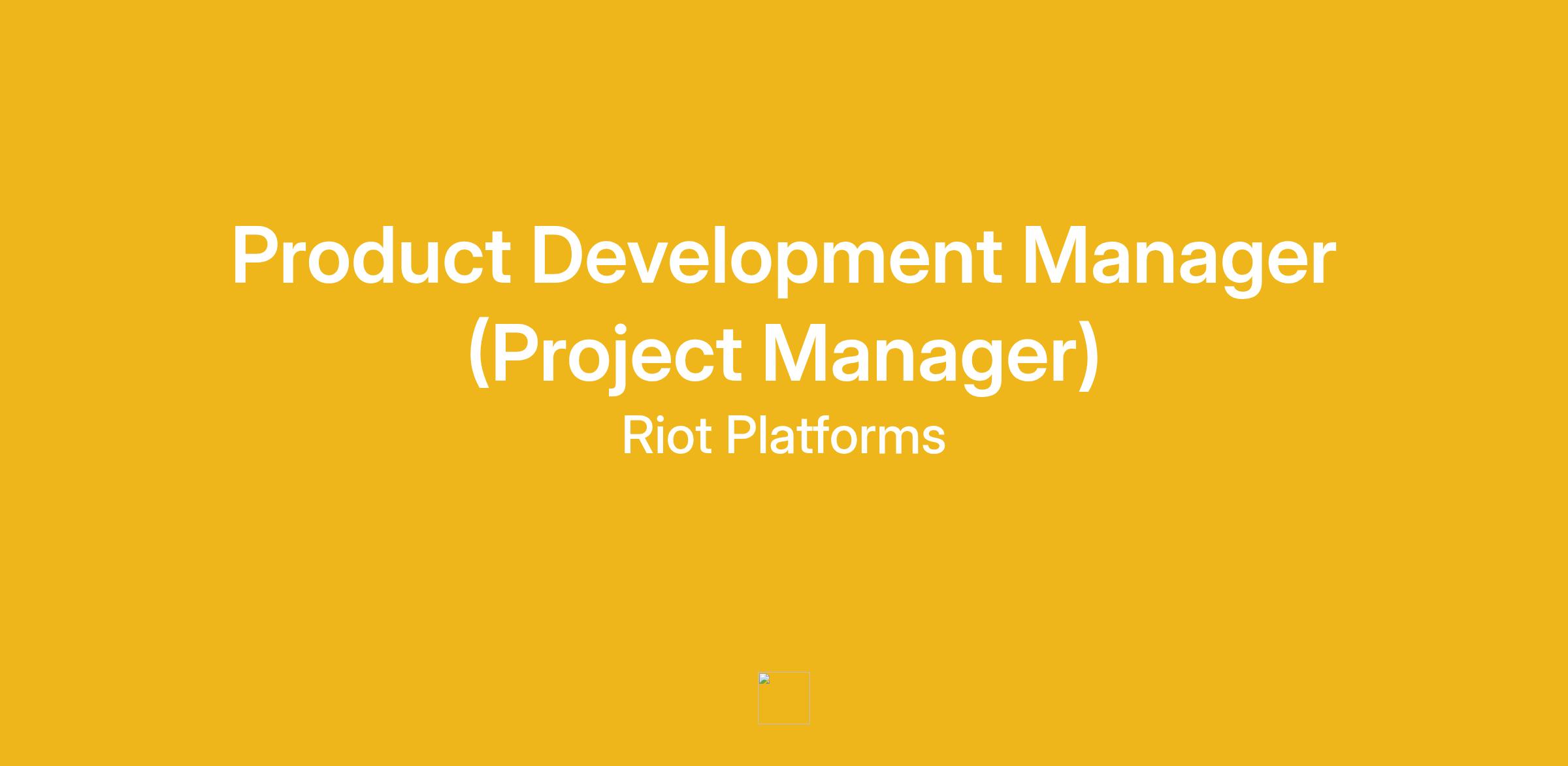 Product Development Manager (Project Manager)

Riot Platforms